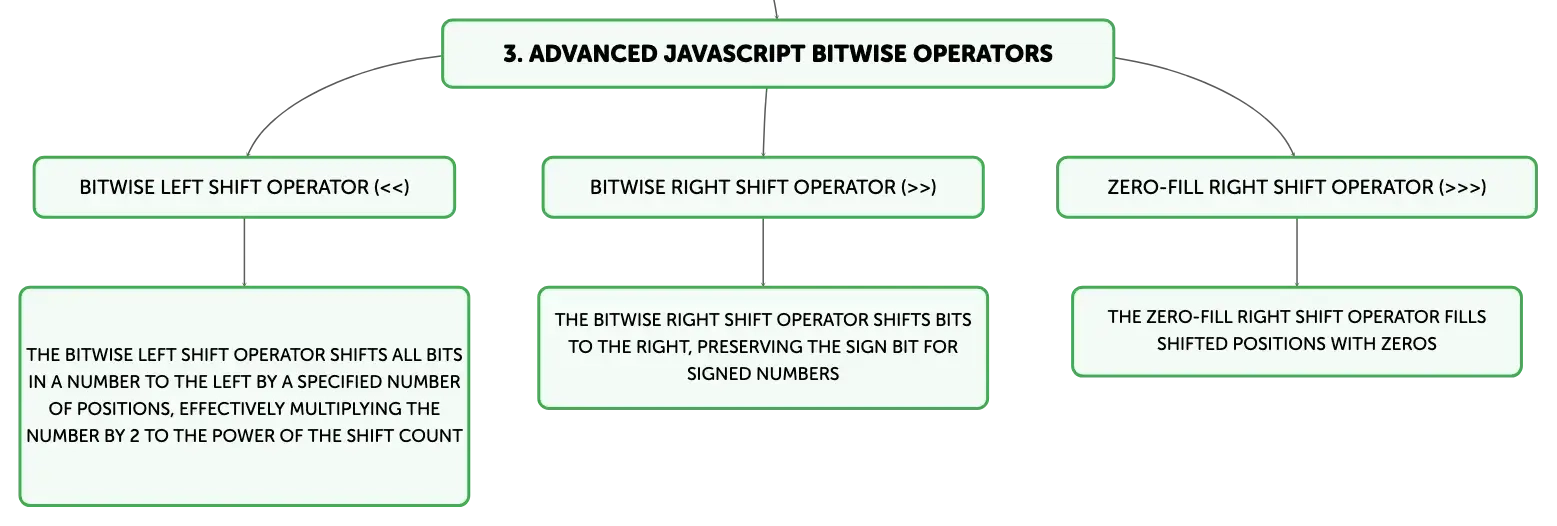 3. ADVANCED JAVASCRIPT BITWISE OPERATORS

BITWISE LEFT SHIFT OPERATOR (<<)

THE BITWISE LEFT SHIFT OPERATOR SHIFTS ALL BITS IN A NUMBER TO THE LEFT BY A SPECIFIED NUMBER OF POSITIONS, EFFECTIVELY MULTIPLYING THE NUMBER BY 2 TO THE POWER OF THE SHIFT COUNT

BITWISE RIGHT SHIFT OPERATOR (>>)

THE BITWISE RIGHT SHIFT OPERATOR SHIFTS BITS TO THE RIGHT, PRESERVING THE SIGN BIT FOR SIGNED NUMBERS

ZERO-FILL RIGHT SHIFT OPERATOR (>>>)

THE ZERO-FILL RIGHT SHIFT OPERATOR FILLS SHIFTED POSITIONS WITH ZEROS